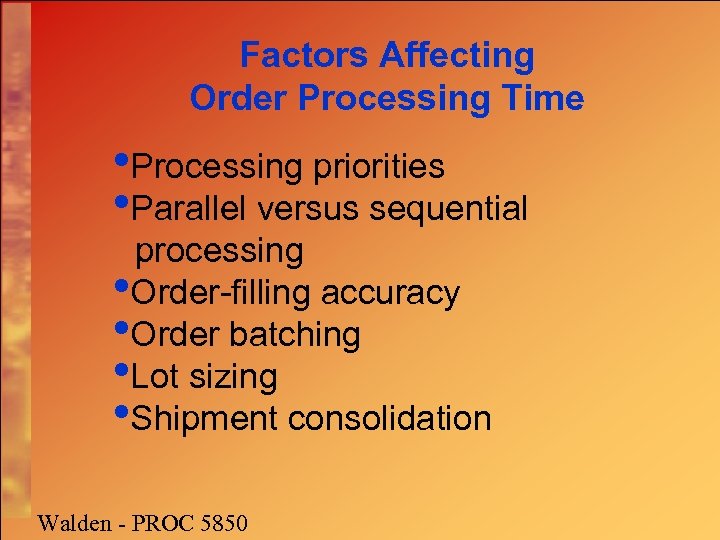 Factors Affecting
Order Processing Time

•Processing priorities
•Parallel versus sequential processing
•Order-filling accuracy
•Order batching
•Lot sizing
•Shipment consolidation

Walden - PROC 5850